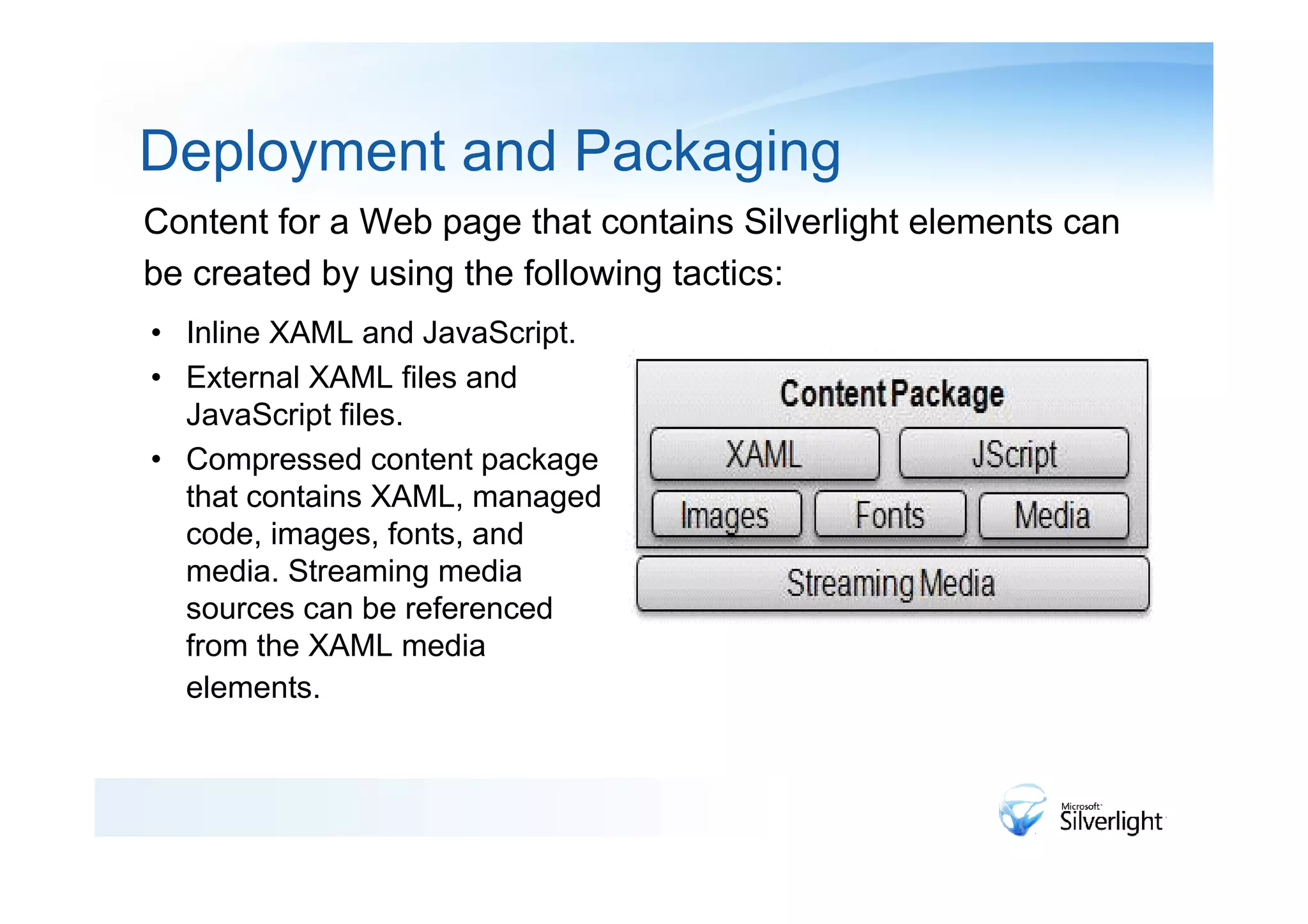 Deployment and Packaging

Content for a Web page that contains Silverlight elements can be created by using the following tactics:

• Inline XAML and JavaScript.
• External XAML files and JavaScript files.
• Compressed content package that contains XAML, managed code, images, fonts, and media. Streaming media sources can be referenced from the XAML media elements.

Content Package
XAML
JScript
Images
Fonts
Media
Streaming Media

Microsoft Silverlight